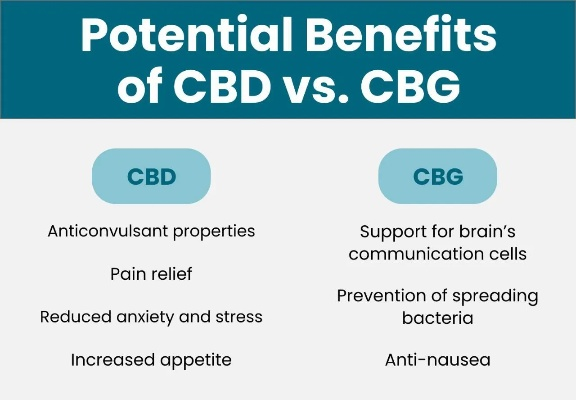 Potential Benefits of CBD vs. CBG

CBD

Anticonvulsant properties

Pain relief

Reduced anxiety and stress

Increased appetite

CBG

Support for brain's communication cells

Prevention of spreading bacteria

Anti-nausea